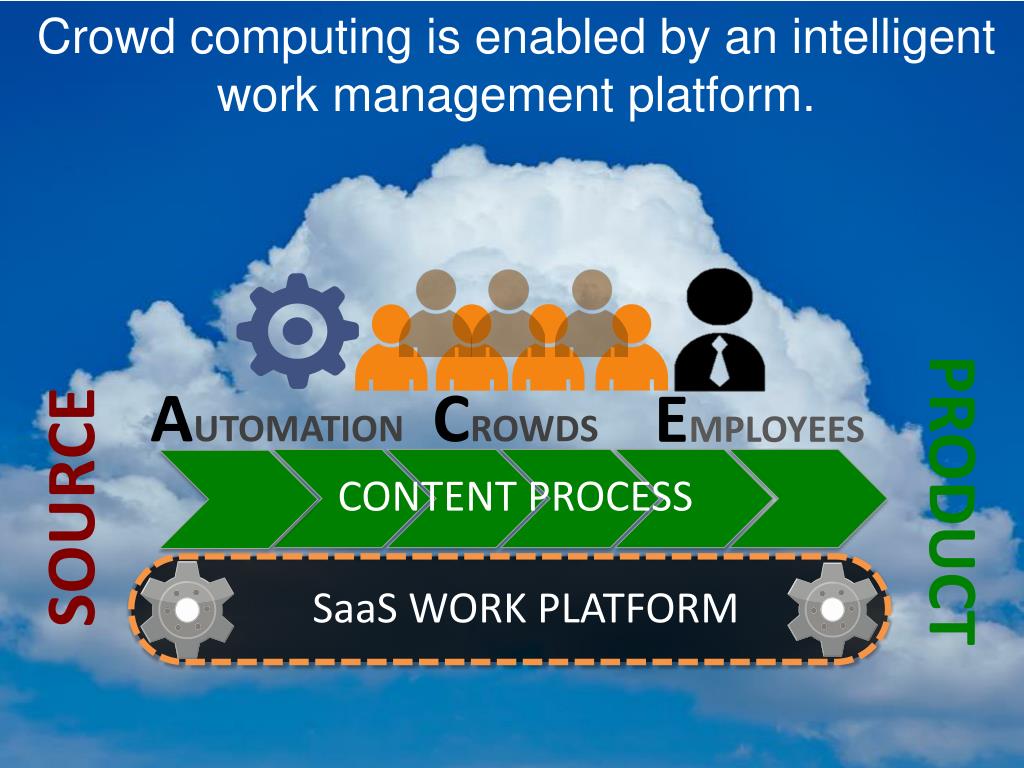 Crowd computing is enabled by an intelligent work management platform.

SOURCE

AUTOMATION CROWDS EMPLOYEES

CONTENT PROCESS

SaaS WORK PLATFORM

PRODUCT